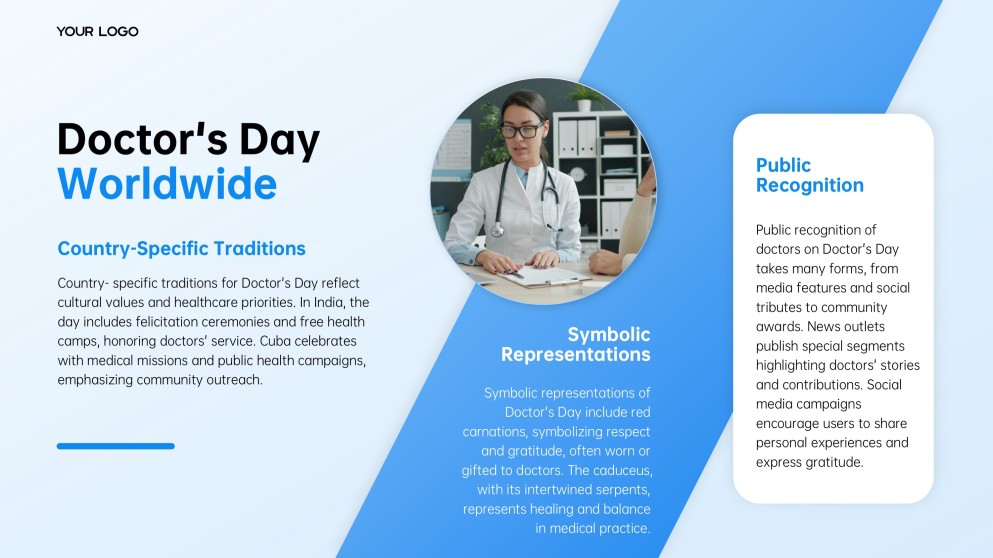 YOUR LOGO

Doctor's Day Worldwide

Country-Specific Traditions

Country- specific traditions for Doctor's Day reflect cultural values and healthcare priorities. In India, the day includes felicitation ceremonies and free health camps, honoring doctors' service. Cuba celebrates with medical missions and public health campaigns, emphasizing community outreach.

Symbolic Representations

Symbolic representations of Doctor's Day include red carnations, symbolizing respect and gratitude, often worn or gifted to doctors. The caduceus, with its intertwined serpents, represents healing and balance in medical practice.

Public Recognition

Public recognition of doctors on Doctor's Day takes many forms, from media features and social tributes to community awards. News outlets publish special segments highlighting doctors' stories and contributions. Social media campaigns encourage users to share personal experiences and express gratitude.